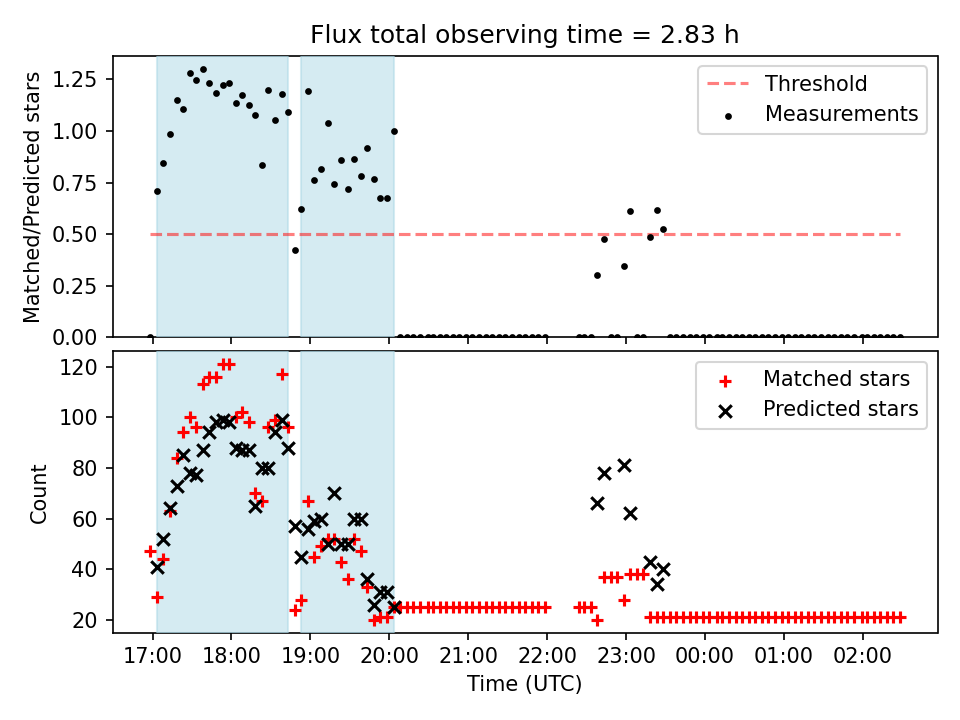 Flux total observing time = 2.83 h

Matched/Predicted stars

1.25
1.00
0.75
0.50
0.25
0.00

Threshold
Measurements

Count

120
100
80
60
40
20

Matched stars
Predicted stars

17:00 18:00 19:00 20:00 21:00 22:00 23:00 00:00 01:00 02:00

Time (UTC)